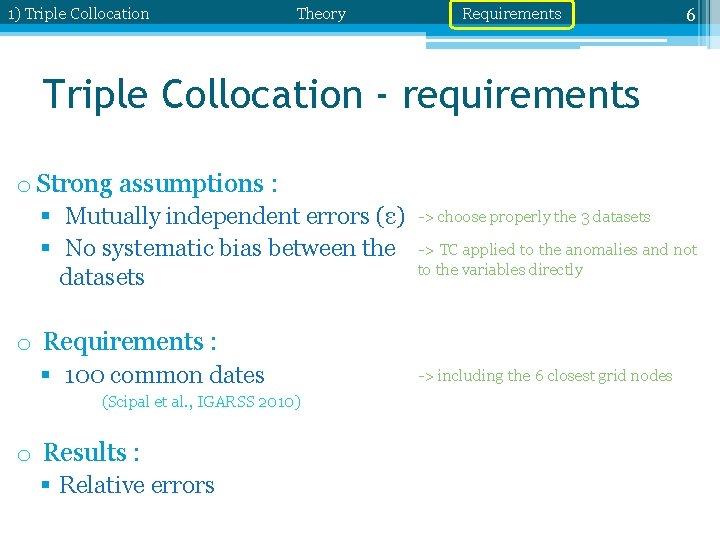 1) Triple Collocation Theory Requirements 6

Triple Collocation - requirements

o Strong assumptions :
▪ Mutually independent errors (ε) -> choose properly the 3 datasets
▪ No systematic bias between the datasets -> TC applied to the anomalies and not to the variables directly

o Requirements :
▪ 100 common dates -> including the 6 closest grid nodes
(Scipal et al., IGARSS 2010)

o Results :
▪ Relative errors